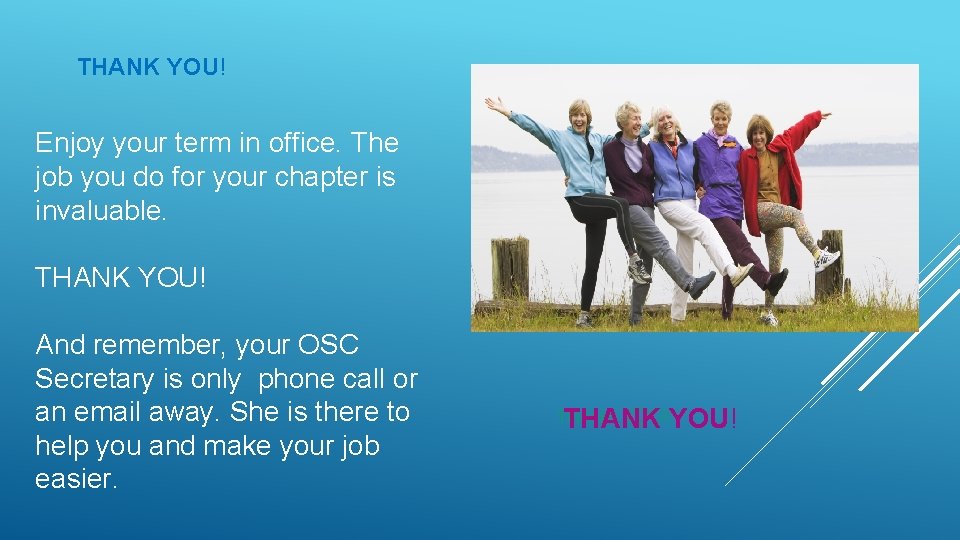 THANK YOU!

Enjoy your term in office. The job you do for your chapter is invaluable.

THANK YOU!

And remember, your OSC Secretary is only  phone call or an email away. She is there to help you and make your job easier.

THANK YOU!